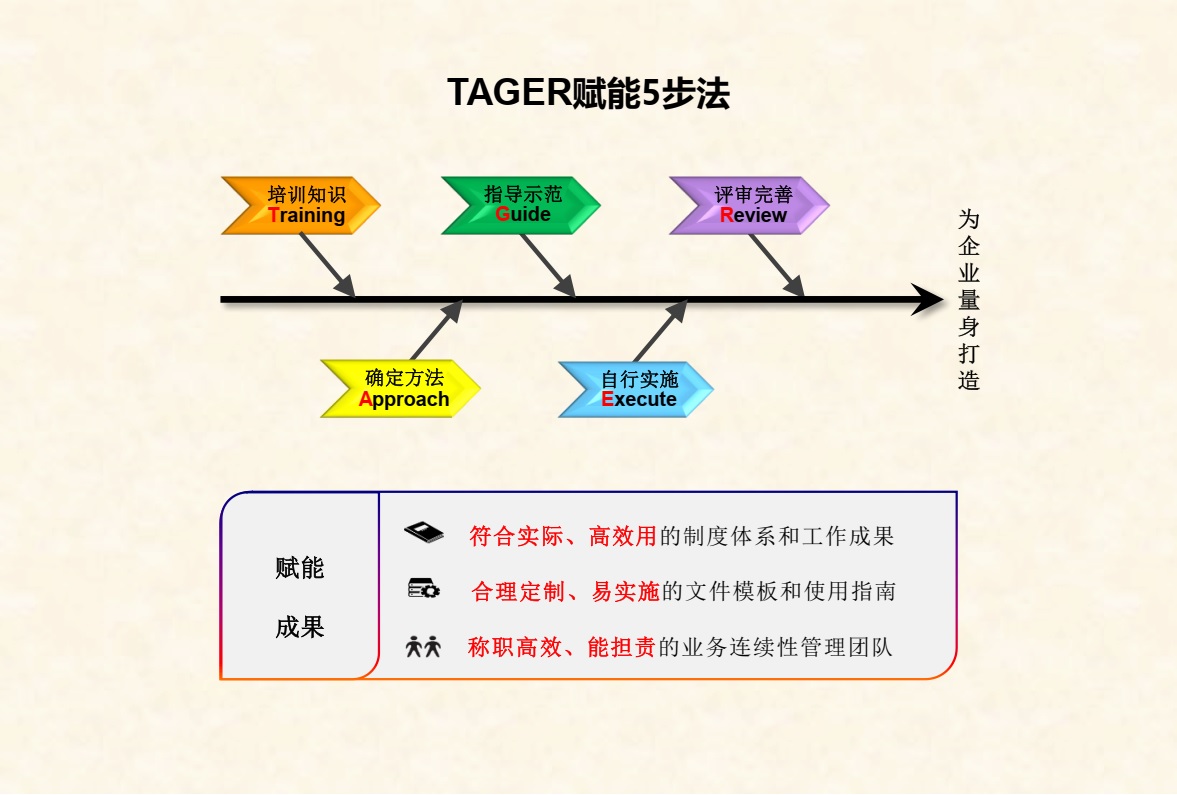 TAGER赋能5步法

培训知识
Training

指导示范
Guide

评审完善
Review

确定方法
Approach

自行实施
Execute

为企业量身打造

赋能

成果

符合实际、高效用的制度体系和工作成果

合理定制、易实施的文件模板和使用指南

称职高效、能担责的业务连续性管理团队